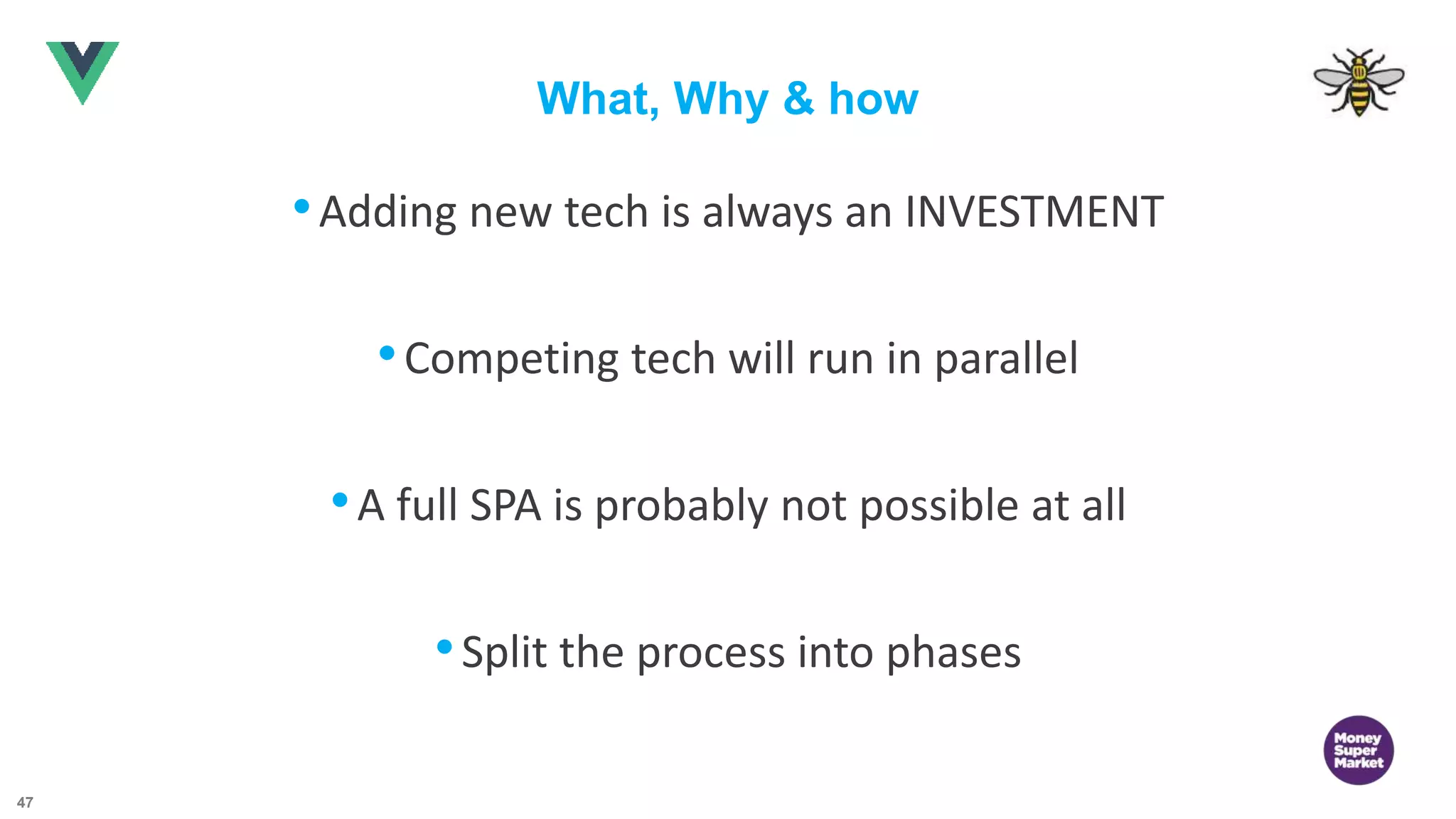 What, Why & how

• Adding new tech is always an INVESTMENT

• Competing tech will run in parallel

• A full SPA is probably not possible at all

• Split the process into phases

Money Super Market

47